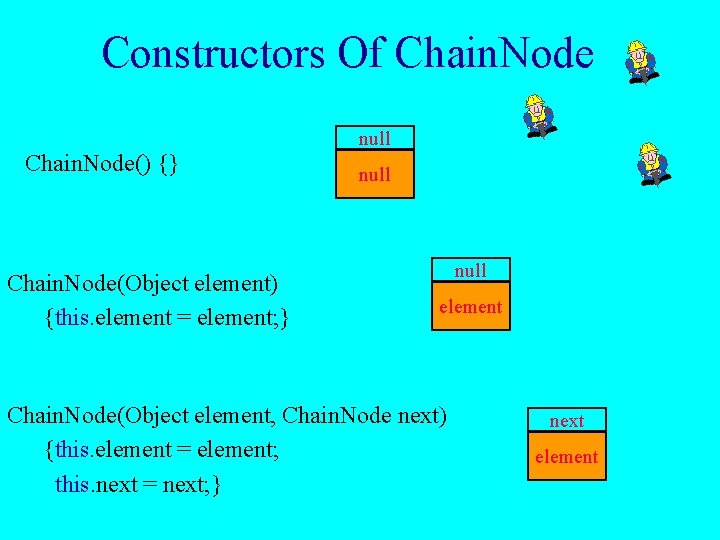 Constructors Of ChainNode

ChainNode() {}

null
null

ChainNode(Object element)
{this.element = element;}

null
element

ChainNode(Object element, ChainNode next)
{this.element = element;
this.next = next;}

next
element